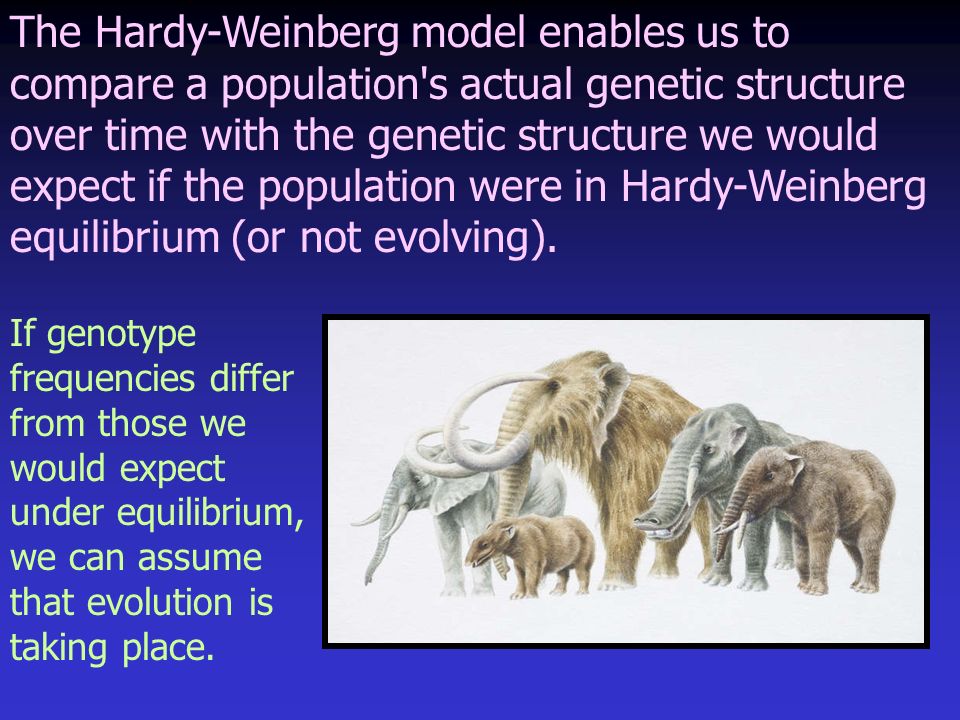 The Hardy-Weinberg model enables us to compare a population's actual genetic structure over time with the genetic structure we would expect if the population were in Hardy-Weinberg equilibrium (or not evolving).

If genotype frequencies differ from those we would expect under equilibrium, we can assume that evolution is taking place.